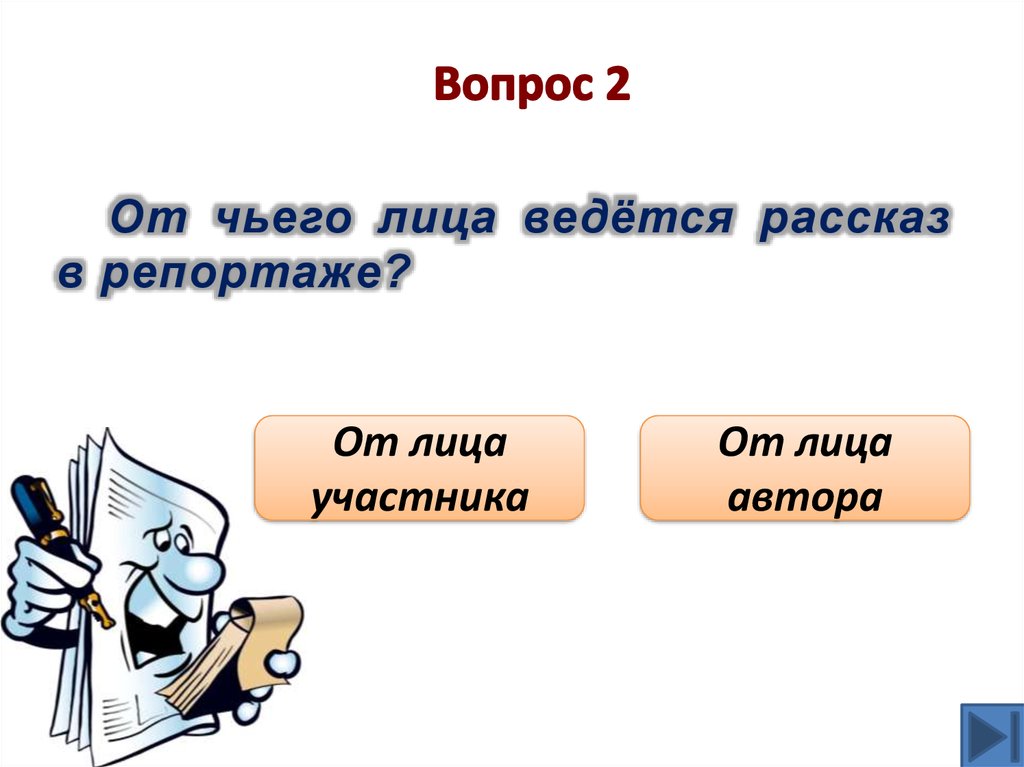 Вопрос 2

От чьего лица ведётся рассказ в репортаже?

От лица участника

От лица автора